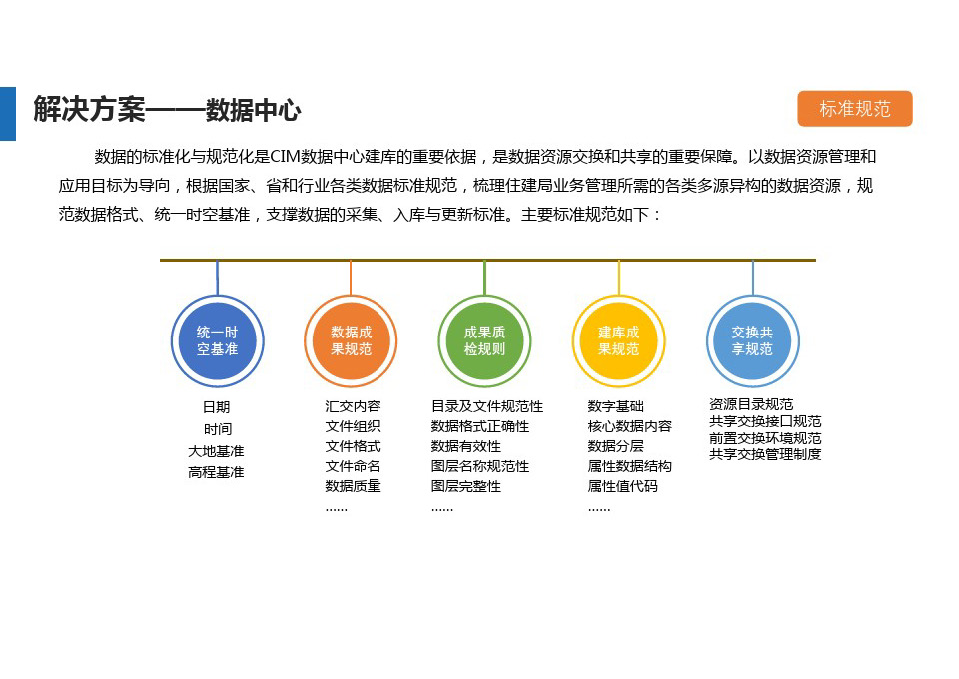 解决方案——数据中心

标准规范

数据的标准化与规范化是CIM数据中心建库的重要依据，是数据资源交换和共享的重要保障。以数据资源管理和应用目标为导向，根据国家、省和行业各类数据标准规范，梳理住建局业务管理所需的各类多源异构的数据资源，规范数据格式、统一时空基准，支撑数据的采集、入库与更新标准。主要标准规范如下：

统一时空基准
日期
时间
大地基准
高程基准

数据成果规范
汇交内容
文件组织
文件格式
文件命名
数据质量
……

成果质检规则
目录及文件规范性
数据格式正确性
数据有效性
图层名称规范性
图层完整性
……

建库成果规范
数字基础
核心数据内容
数据分层
属性数据结构
属性值代码
……

交换共享规范
资源目录规范
共享交换接口规范
前置交换环境规范
共享交换管理制度